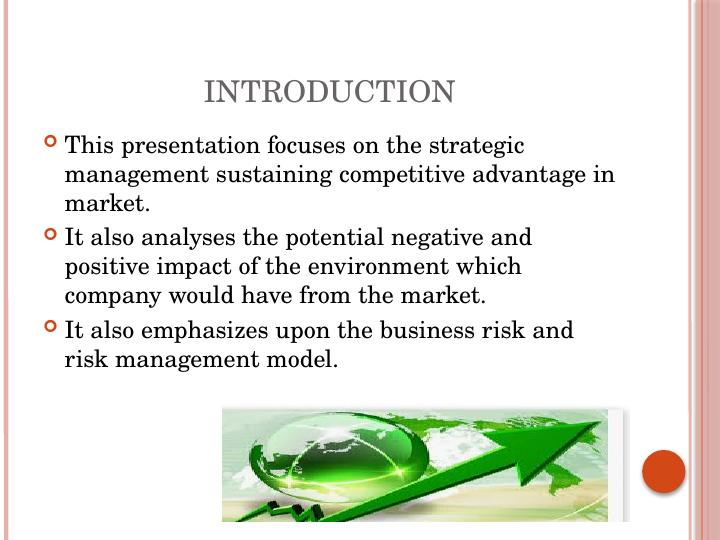 INTRODUCTION

This presentation focuses on the strategic management sustaining competitive advantage in market.

It also analyses the potential negative and positive impact of the environment which company would have from the market.

It also emphasizes upon the business risk and risk management model.